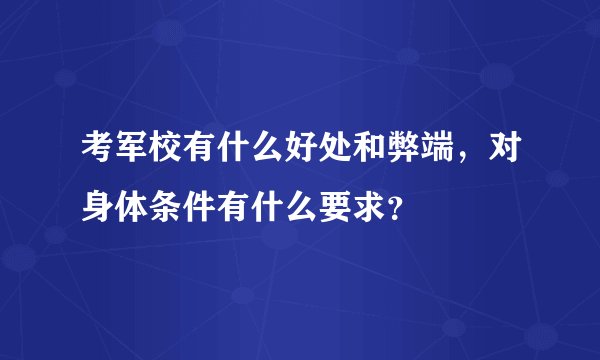 考军校有什么好处和弊端，对身体条件有什么要求？